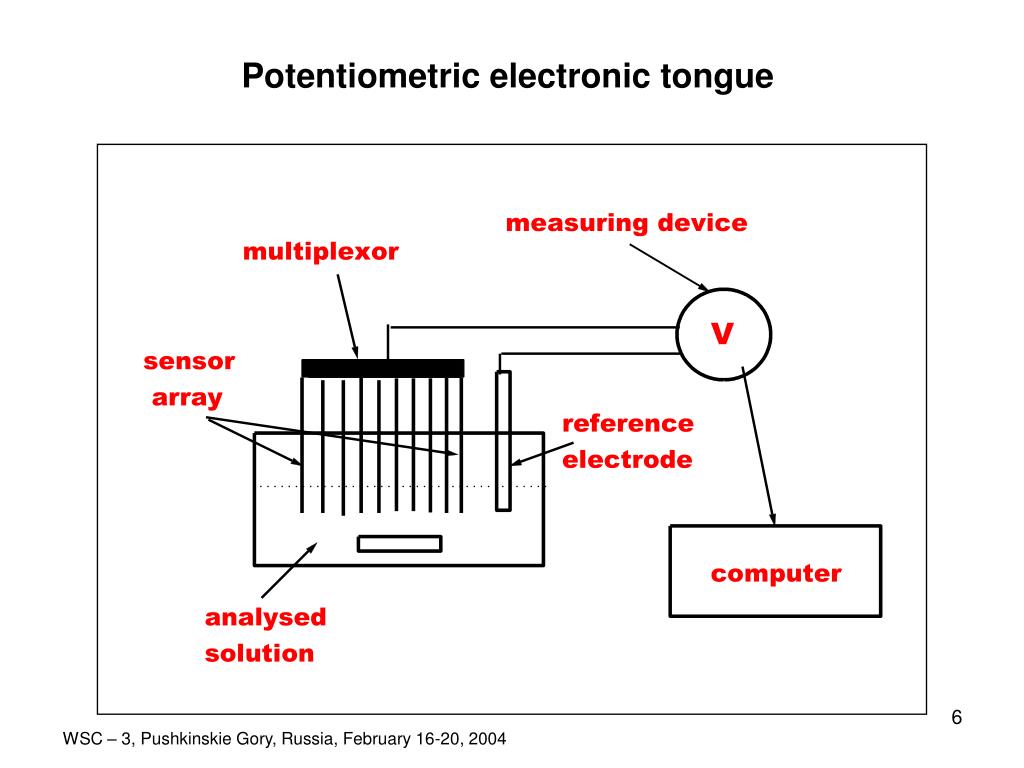 Potentiometric electronic tongue

measuring device

multiplexor

V

sensor array

reference electrode

computer

analysed solution

6

WSC – 3, Pushkinskie Gory, Russia, February 16-20, 2004